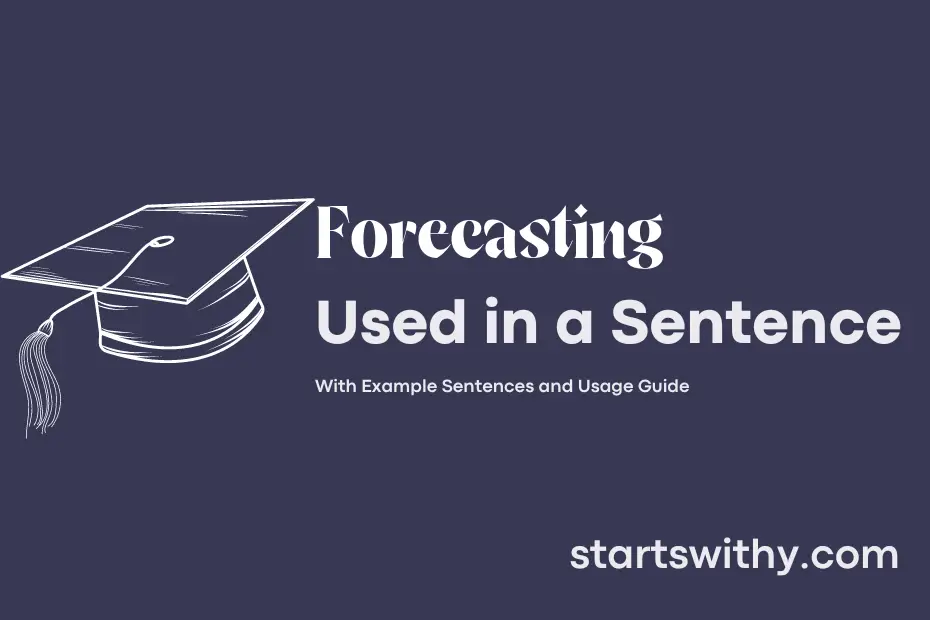 Forecasting
Used in a Sentence

With Example Sentences and Usage Guide

startswithy.com